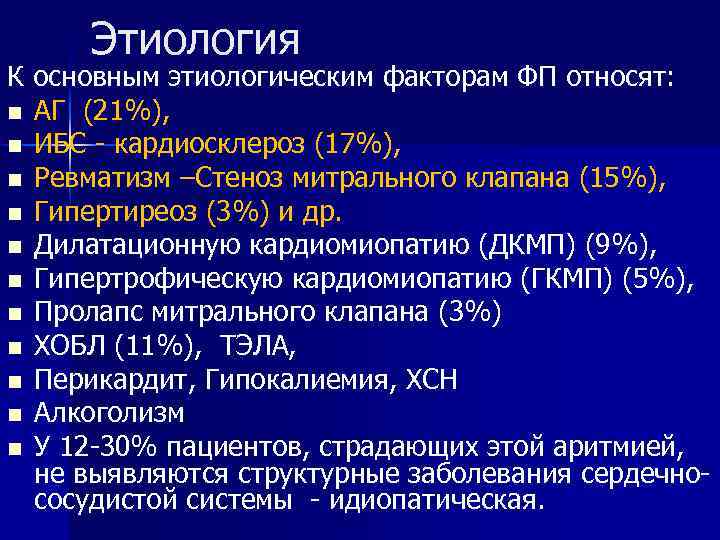 Этиология

К основным этиологическим факторам ФП относят:

- АГ (21%),
- ИБС - кардиосклероз (17%),
- Ревматизм –Стеноз митрального клапана (15%),
- Гипертиреоз (3%) и др.
- Дилатационную кардиомиопатию (ДКМП) (9%),
- Гипертрофическую кардиомиопатию (ГКМП) (5%),
- Пролапс митрального клапана (3%)
- ХОБЛ (11%), ТЭЛА,
- Перикардит, Гипокалиемия, ХСН
- Алкоголизм
- У 12-30% пациентов, страдающих этой аритмией, не выявляются структурные заболевания сердечно-сосудистой системы - идиопатическая.